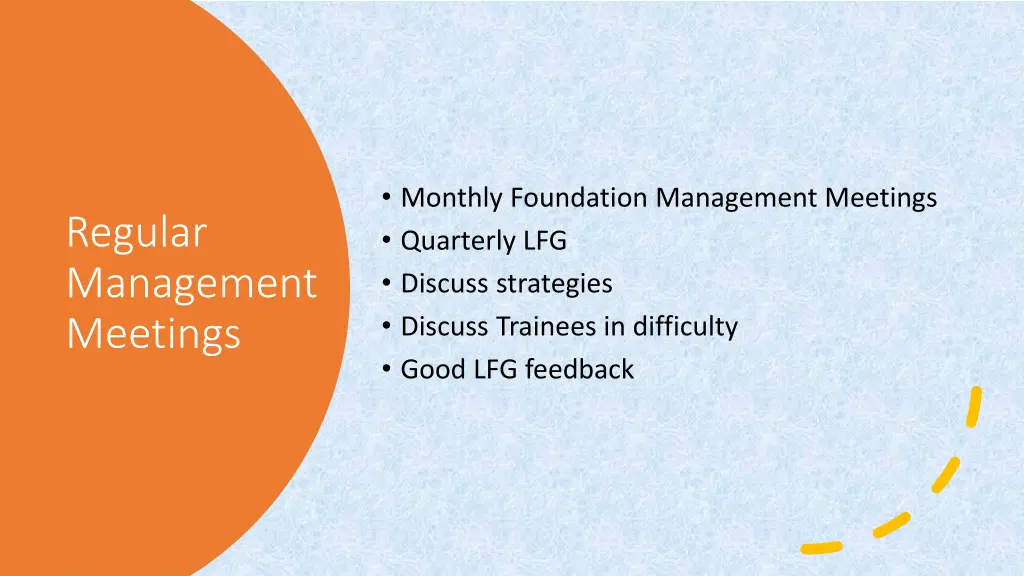 Regular Management Meetings

• Monthly Foundation Management Meetings
• Quarterly LFG
• Discuss strategies
• Discuss Trainees in difficulty
• Good LFG feedback